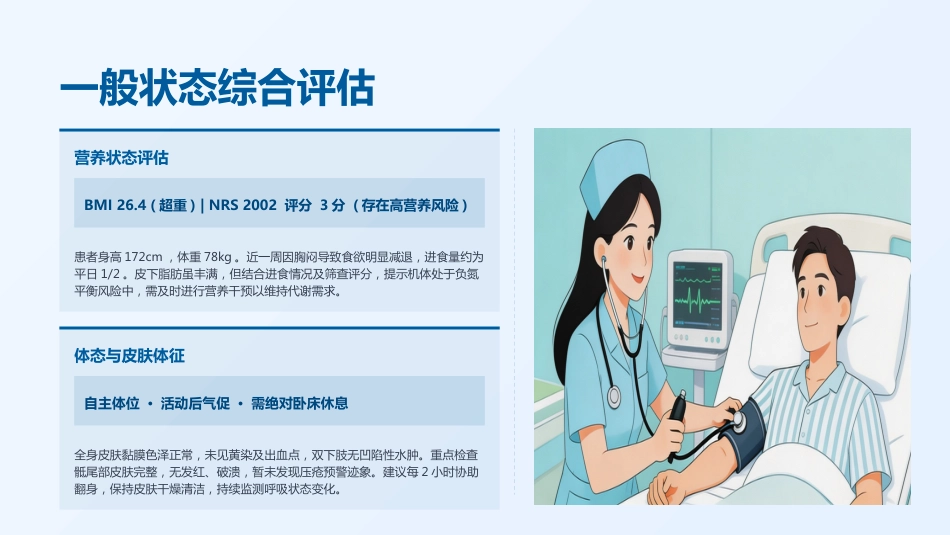 一般状态综合评估

营养状态评估

BMI 26.4（超重）| NRS 2002 评分 3 分（存在高营养风险）

患者身高 172cm，体重 78kg。近一周因胸闷导致食欲明显减退，进食量约为平日 1/2。皮下脂肪虽丰满，但结合进食情况及筛查评分，提示机体处于负氮平衡风险中，需及时进行营养干预以维持代谢需求。

体态与皮肤体征

自主体位 · 活动后气促 · 需绝对卧床休息

全身皮肤黏膜色泽正常，未见黄染及出血点，双下肢无凹陷性水肿。重点检查骶尾部皮肤完整，无发红、破溃，暂未发现压疮预警迹象。建议每 2 小时协助翻身，保持皮肤干燥清洁，持续监测呼吸状态变化。